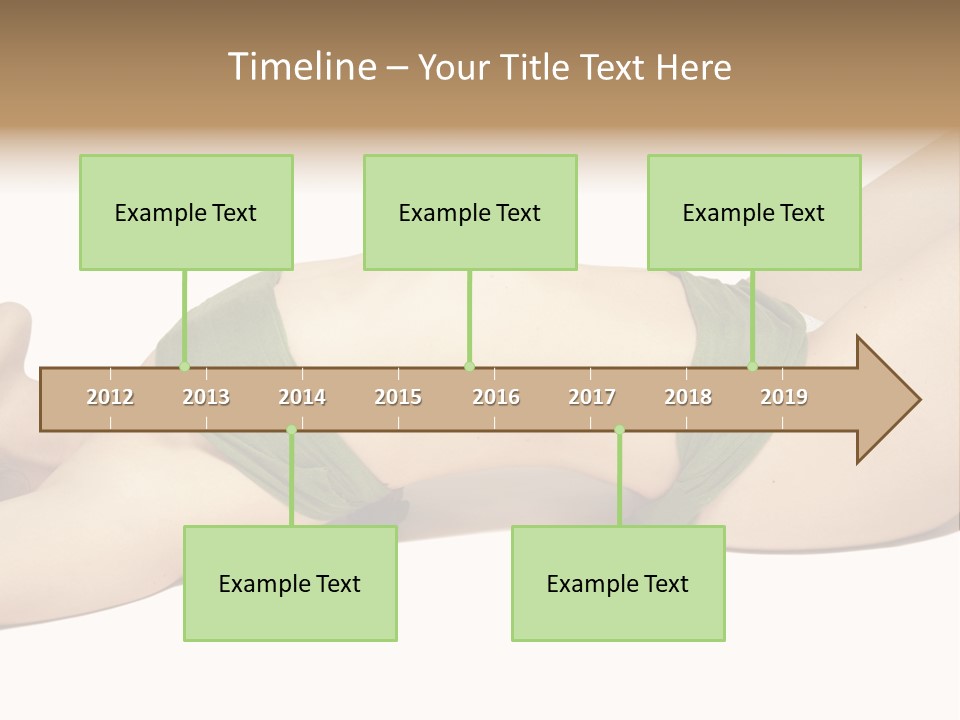 Timeline – Your Title Text Here

Example Text

Example Text

Example Text

2012
2013
2014
2015
2016
2017
2018
2019

Example Text

Example Text